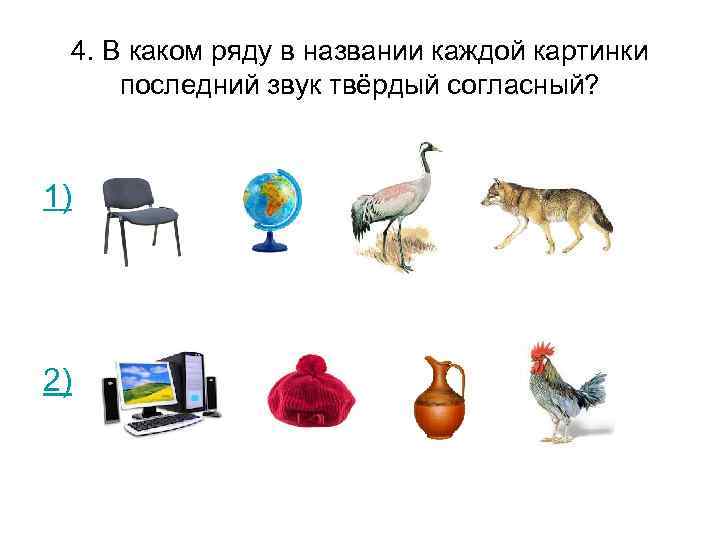 4. В каком ряду в названии каждой картинки последний звук твёрдый согласный?

1)

2)